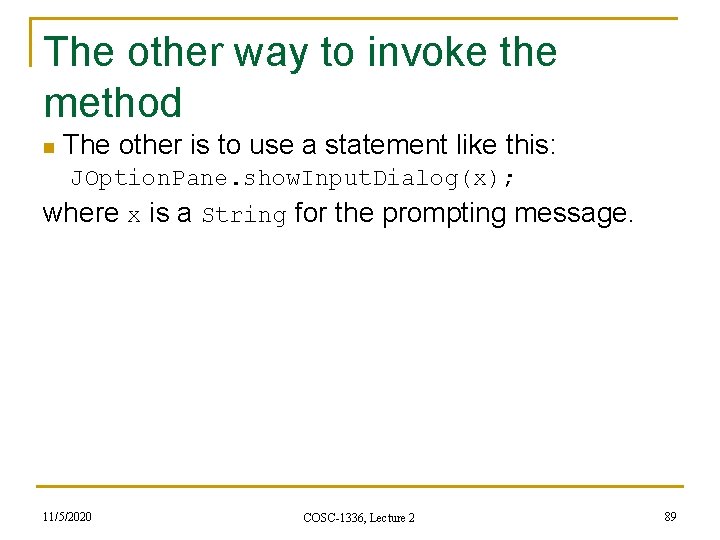 The other way to invoke the method

The other is to use a statement like this:
JOptionPane.showInputDialog(x);
where x is a String for the prompting message.

11/5/2020

COSC-1336, Lecture 2

89